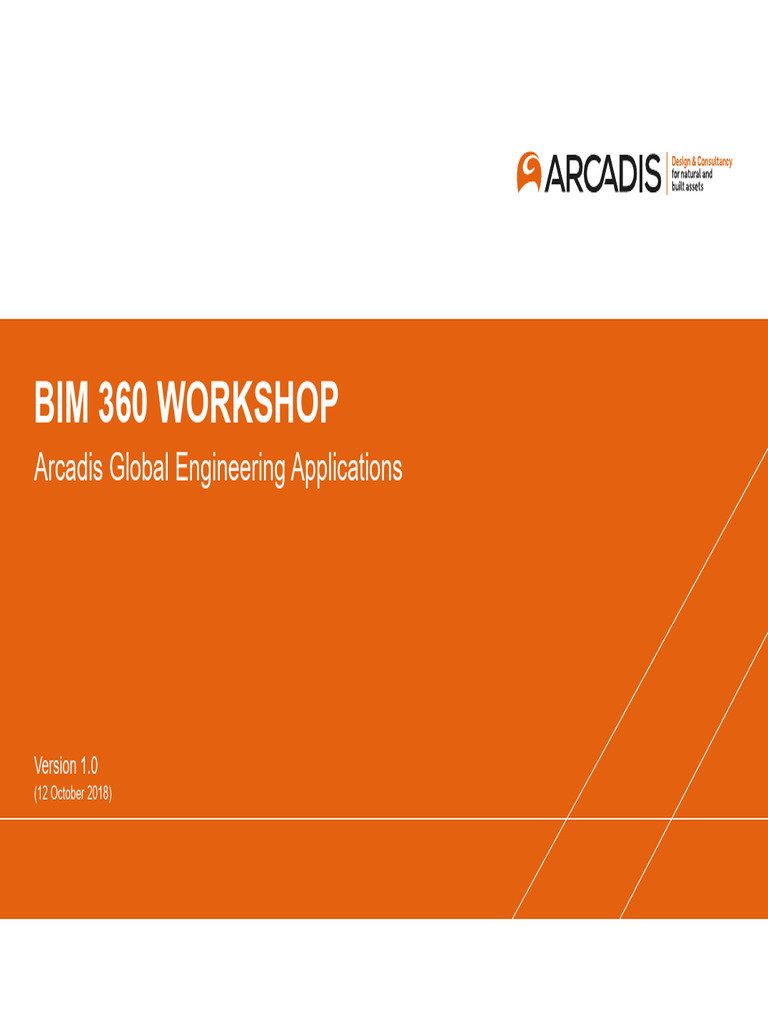 ARCADIS Design & Consultancy for natural and built assets

BIM 360 WORKSHOP

Arcadis Global Engineering Applications

Version 1.0
(12 October 2018)